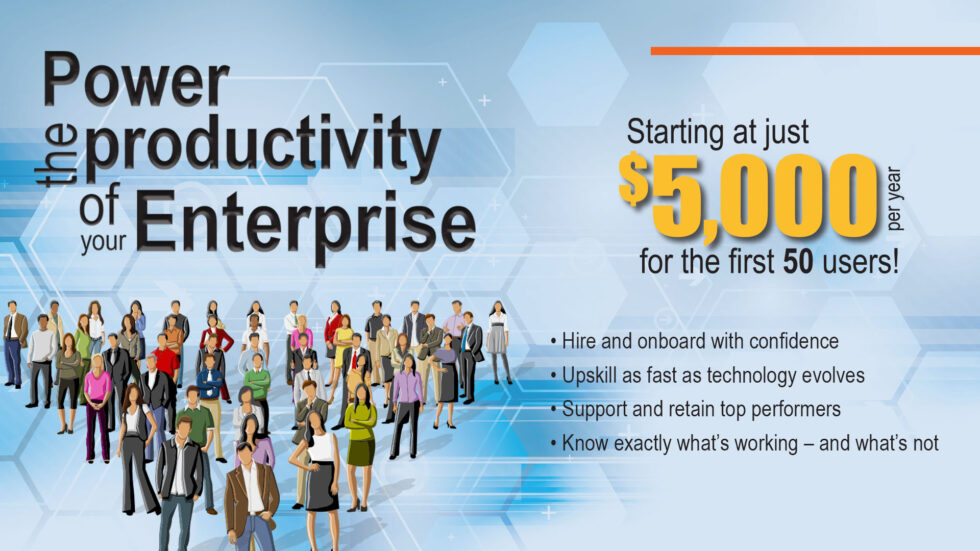 Power
the productivity
of your Enterprise

Starting at just
$5,000 per year
for the first 50 users!

• Hire and onboard with confidence
• Upskill as fast as technology evolves
• Support and retain top performers
• Know exactly what's working – and what's not